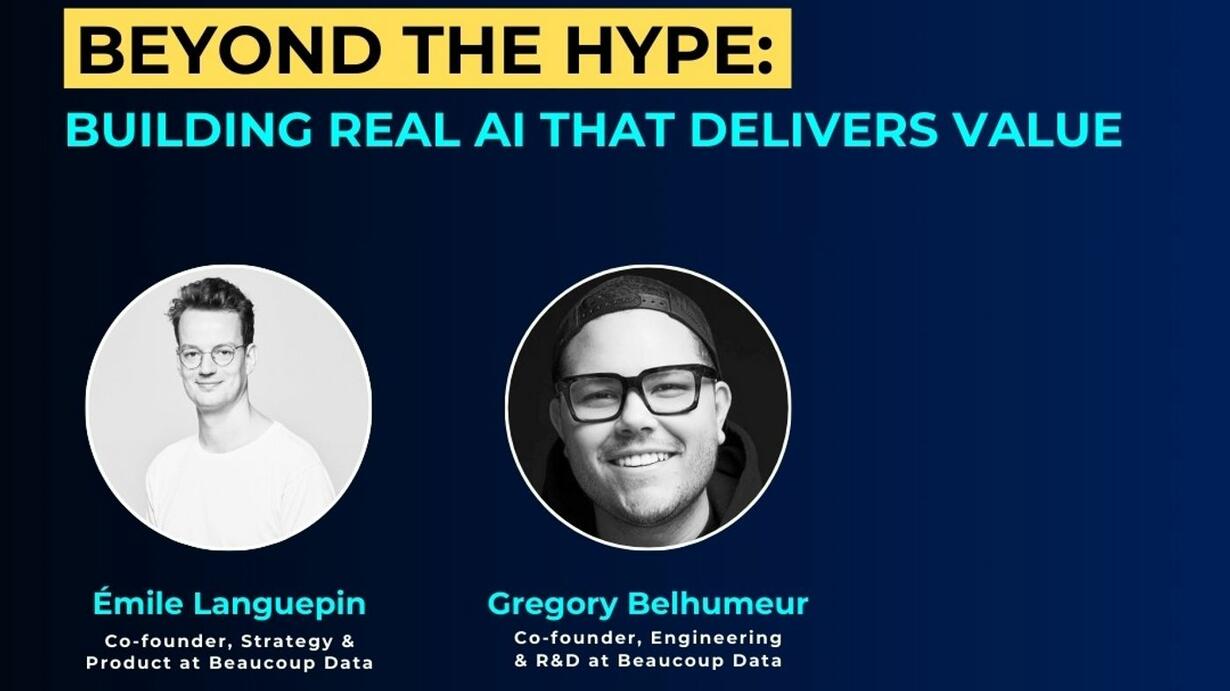 BEYOND THE HYPE:
BUILDING REAL AI THAT DELIVERS VALUE

Émile Languepin
Co-founder, Strategy & Product at Beaucoup Data

Gregory Belhumeur
Co-founder, Engineering & R&D at Beaucoup Data